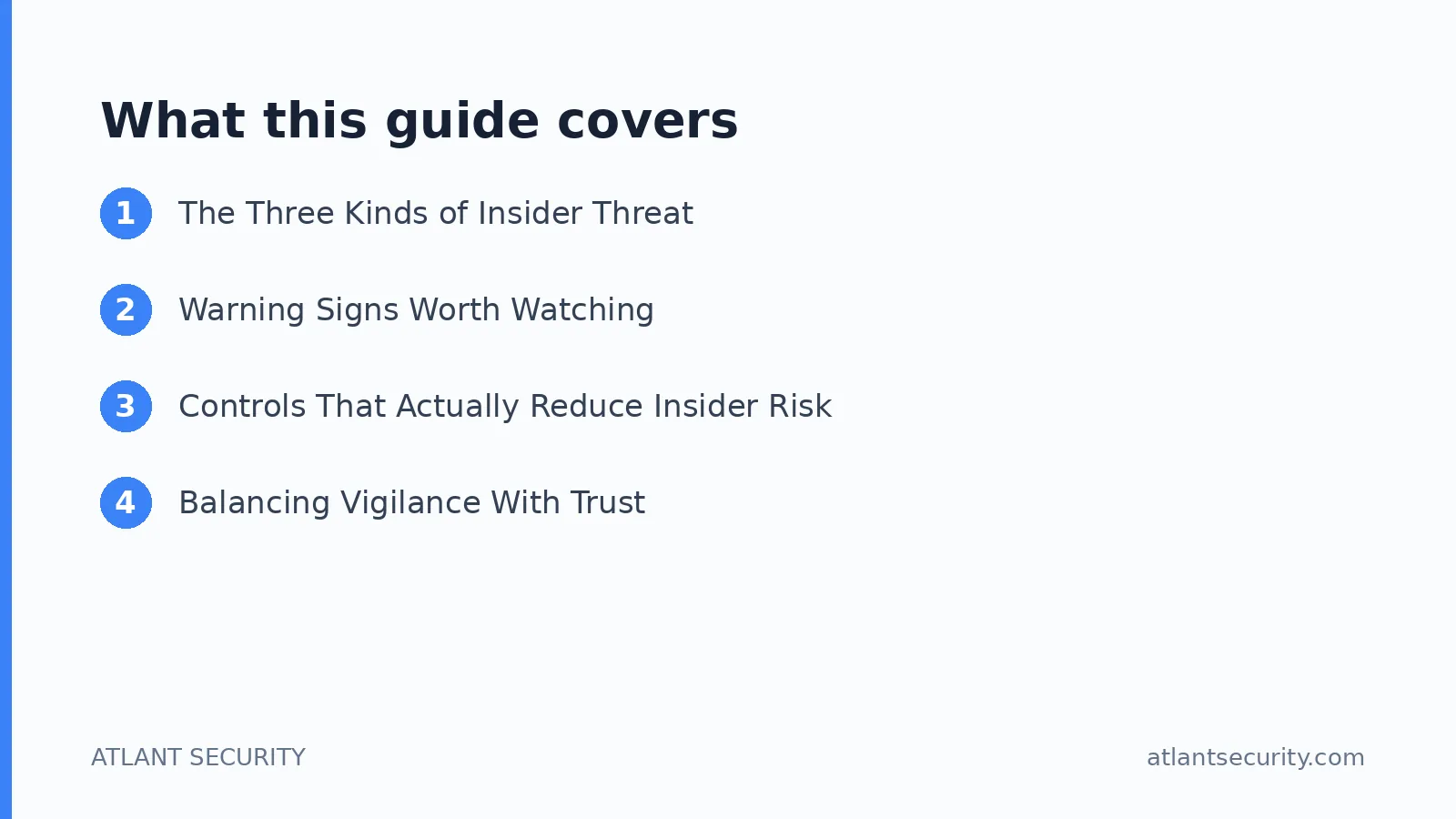 What this guide covers

1 The Three Kinds of Insider Threat

2 Warning Signs Worth Watching

3 Controls That Actually Reduce Insider Risk

4 Balancing Vigilance With Trust

ATLANT SECURITY

atlantsecurity.com